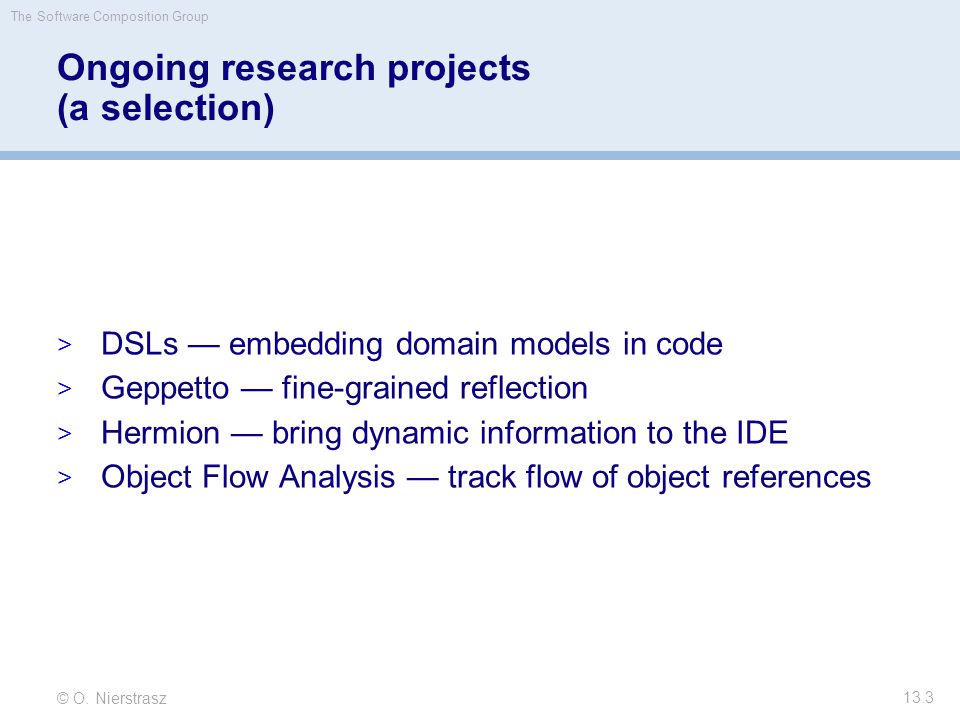 The Software Composition Group

Ongoing research projects
(a selection)

> DSLs — embedding domain models in code
> Geppetto — fine-grained reflection
> Hermion — bring dynamic information to the IDE
> Object Flow Analysis — track flow of object references

© O. Nierstrasz

13.3